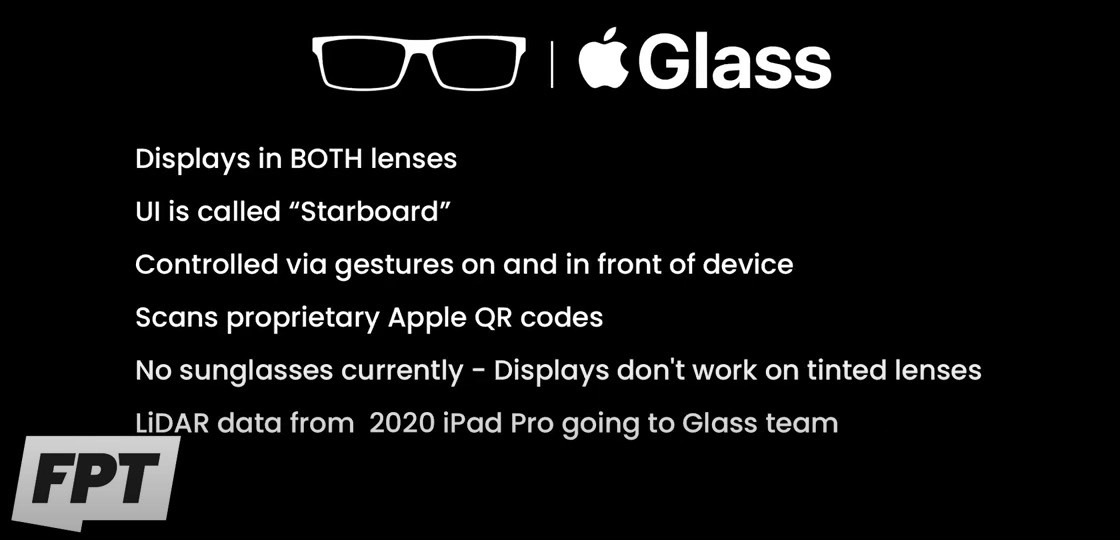 Glass

Displays in BOTH lenses

UI is called “Starboard”

Controlled via gestures on and in front of device

Scans proprietary Apple QR codes

No sunglasses currently - Displays don't work on tinted lenses

LiDAR data from 2020 iPad Pro going to Glass team

FPT